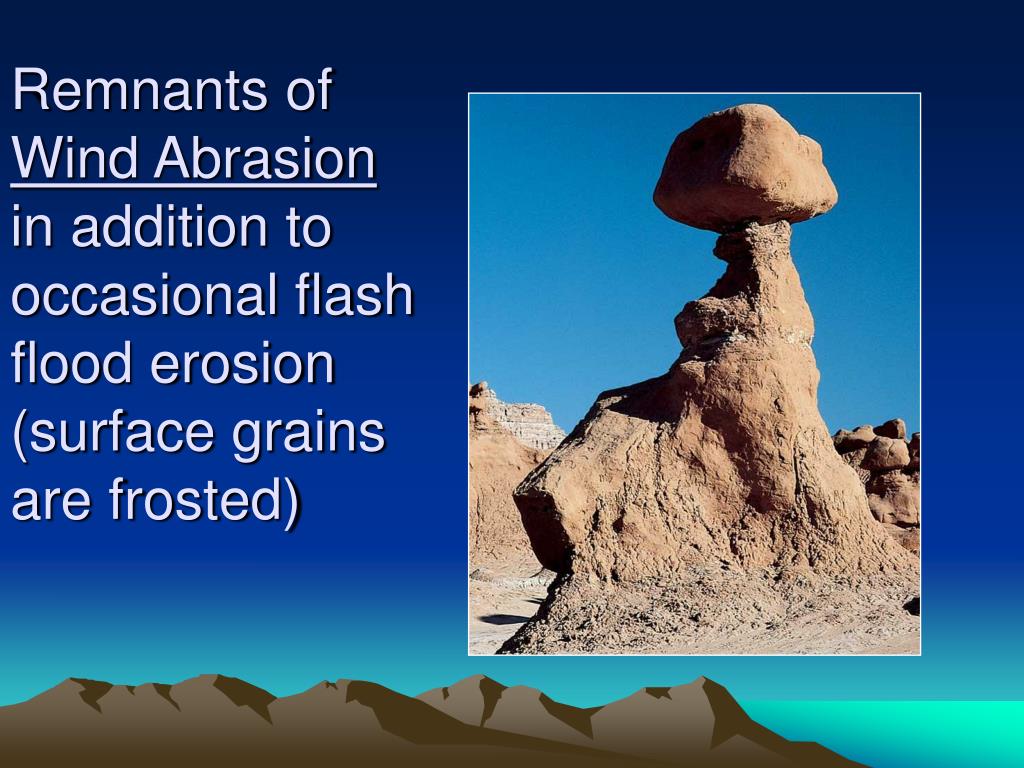 Remnants of Wind Abrasion in addition to occasional flash flood erosion (surface grains are frosted)